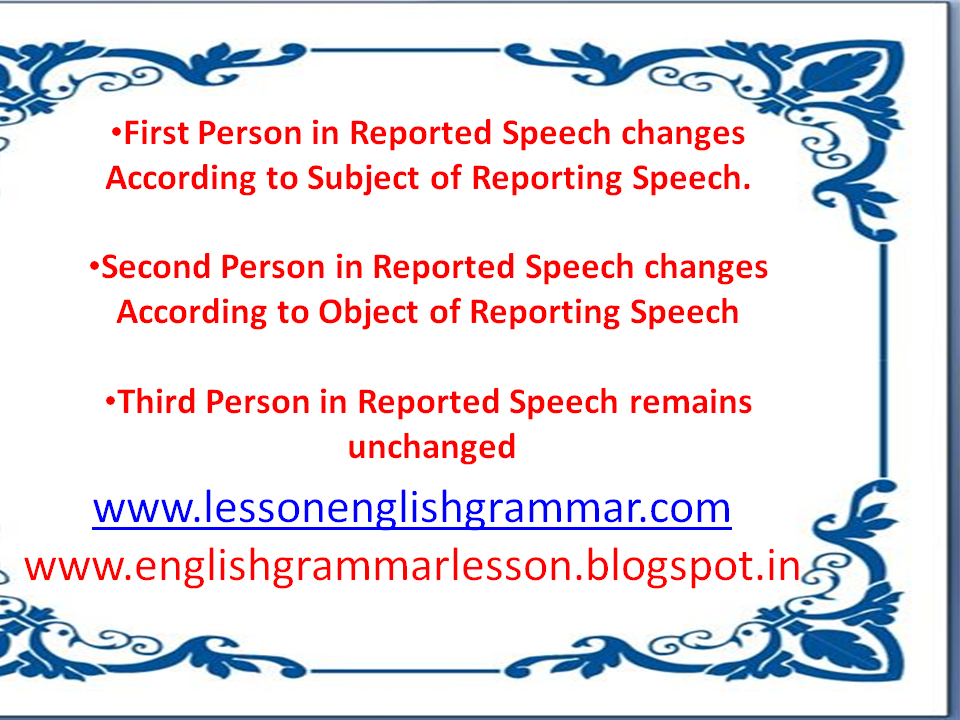 •First Person in Reported Speech changes According to Subject of Reporting Speech.

•Second Person in Reported Speech changes According to Object of Reporting Speech

•Third Person in Reported Speech remains unchanged

www.lessonenglishgrammar.com
www.englishgrammarlesson.blogspot.in